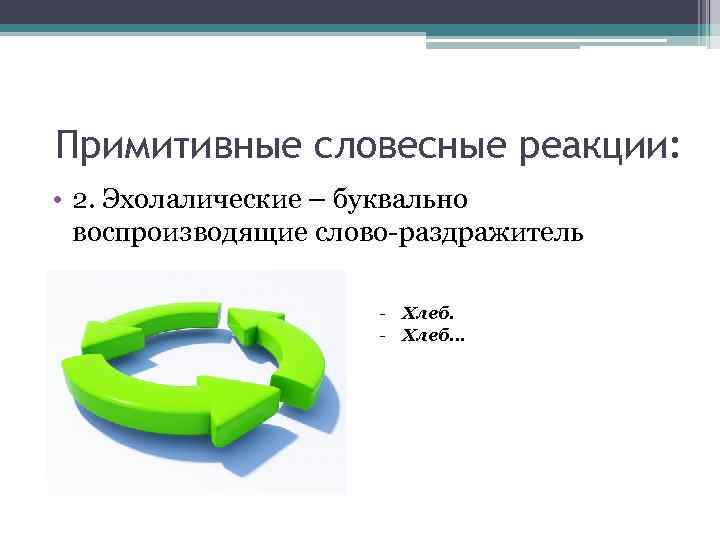 Примитивные словесные реакции:

• 2. Эхолалические – буквально воспроизводящие слово-раздражитель

- Хлеб.
- Хлеб...